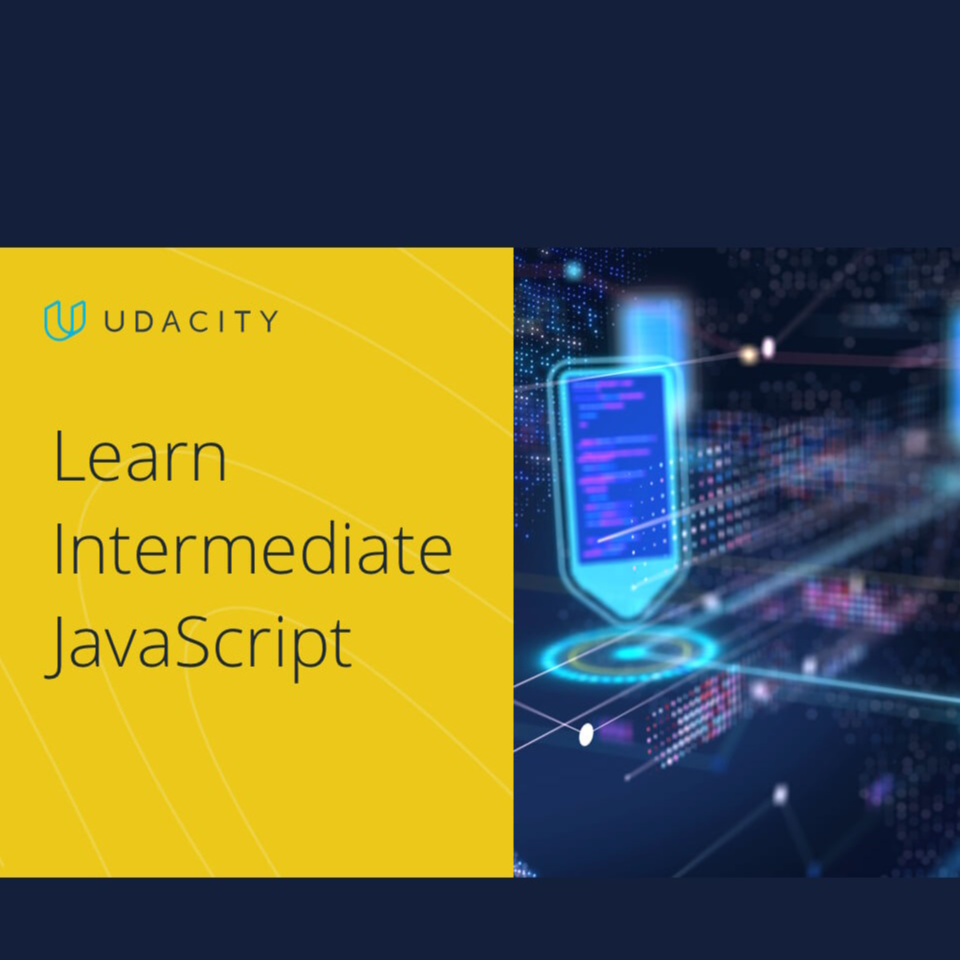 UDACITY

Learn Intermediate JavaScript